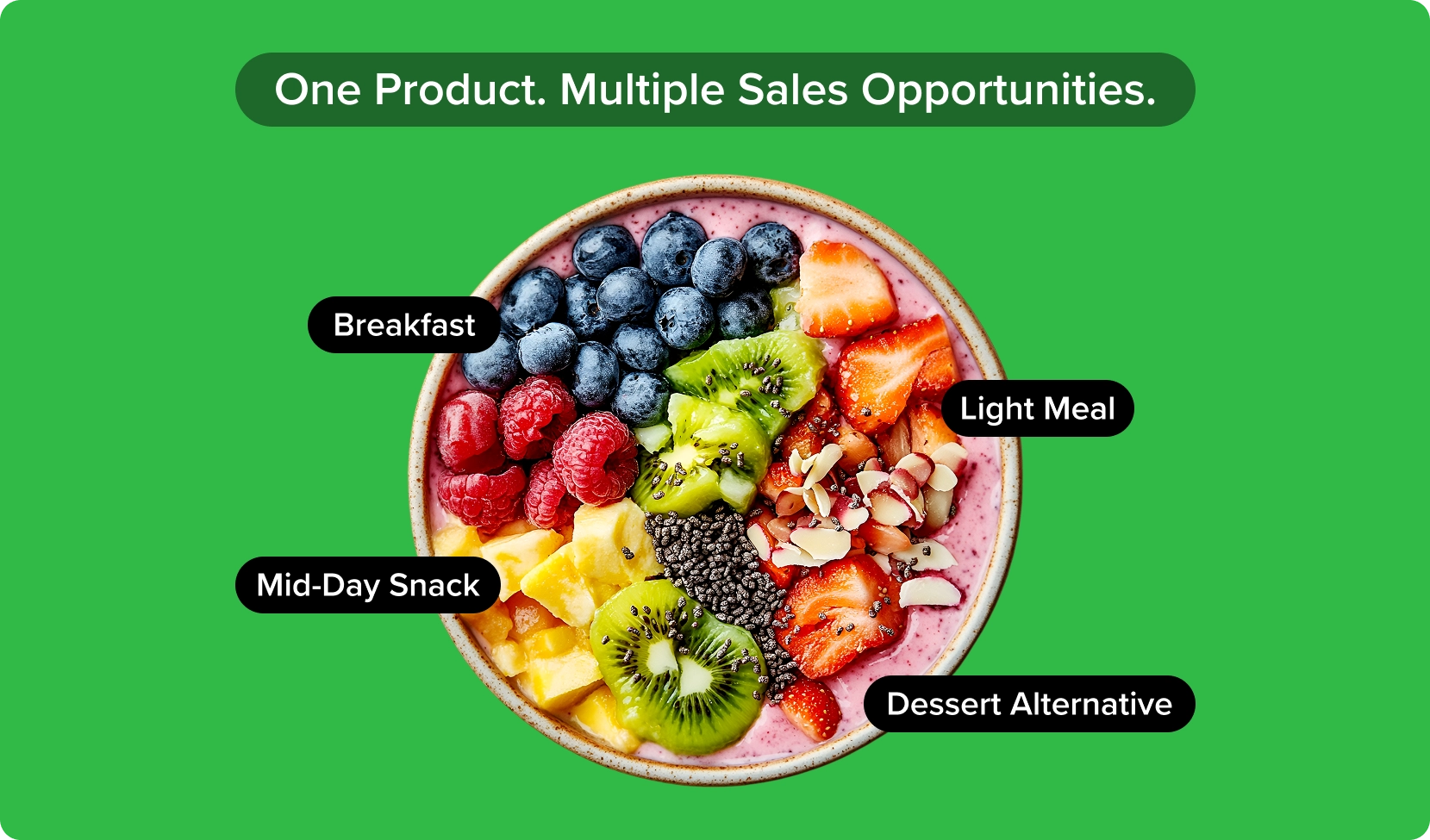 One Product. Multiple Sales Opportunities.

Breakfast

Light Meal

Mid-Day Snack

Dessert Alternative